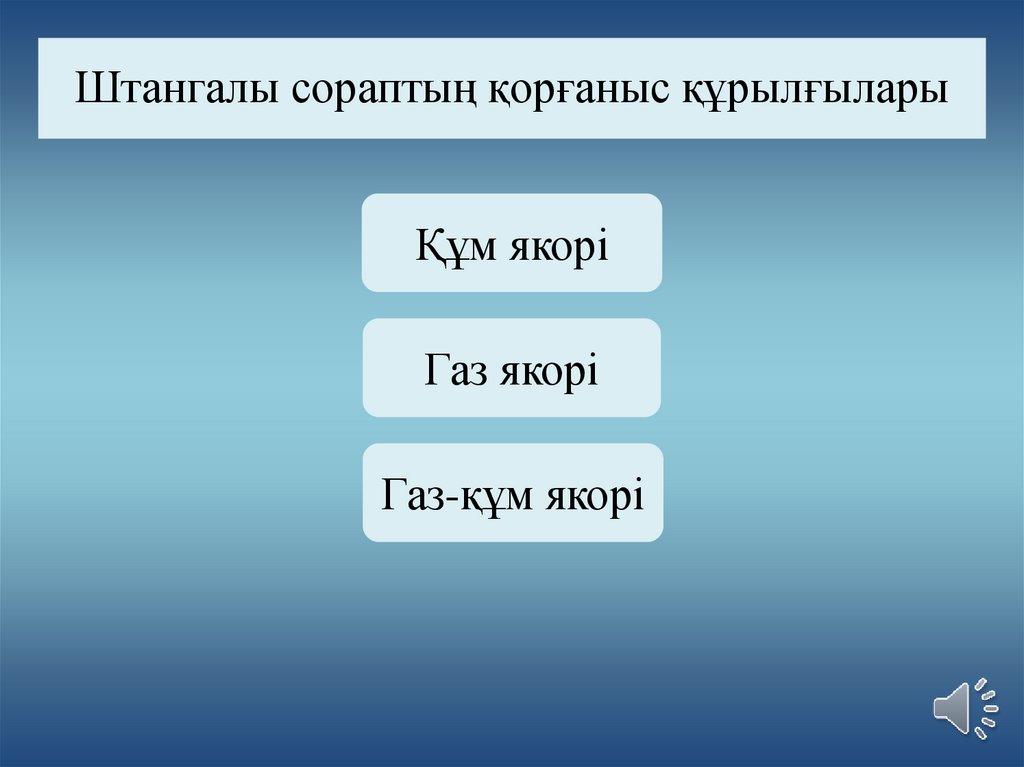 Штангалы сораптың қорғаныс құрылғылары

Құм якорі

Газ якорі

Газ-құм якорі